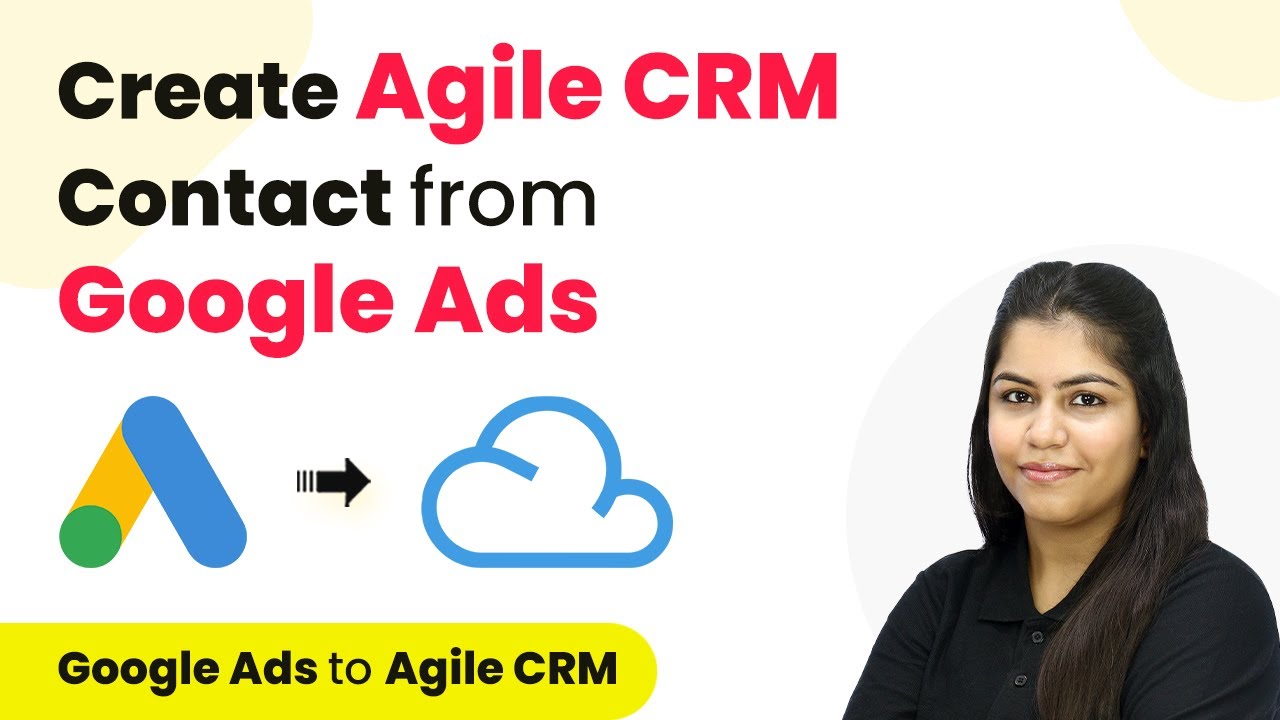 Create Agile CRM Contact from Google Ads

Google Ads to Agile CRM